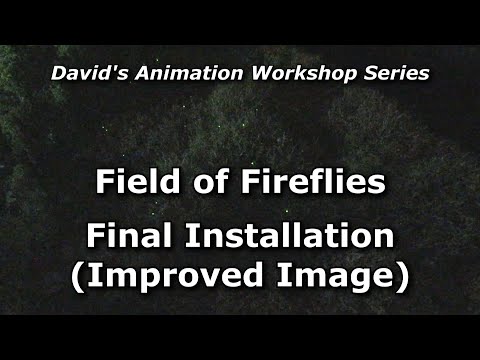 David's Animation Workshop Series

Field of Fireflies

Final Installation
(Improved Image)